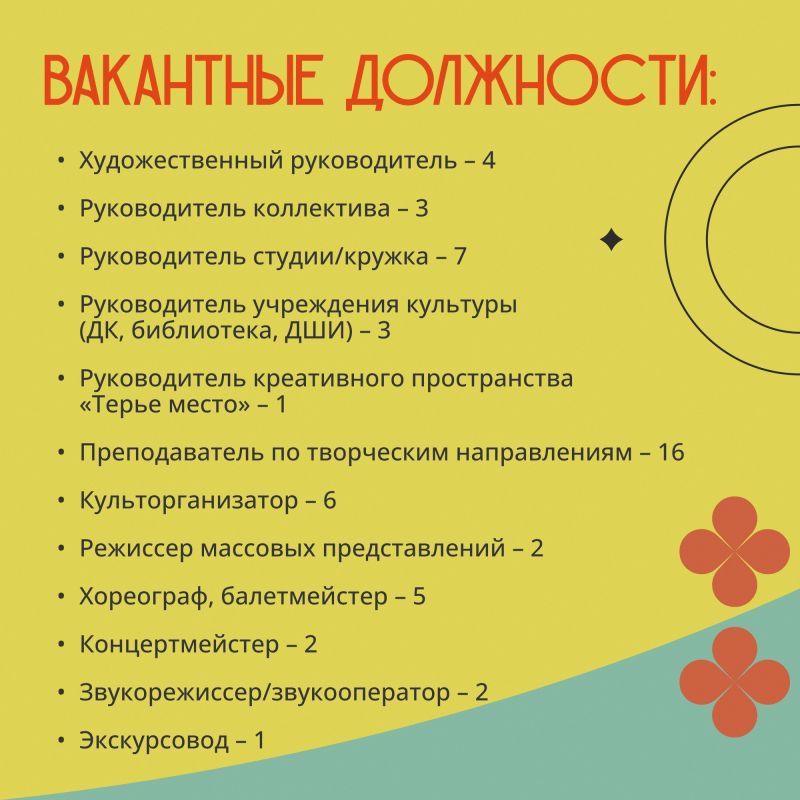 ВАКАНТНЫЕ ДОЛЖНОСТИ:

• Художественный руководитель – 4
• Руководитель коллектива – 3
• Руководитель студии/кружка – 7
• Руководитель учреждения культуры (ДК, библиотека, ДШИ) – 3
• Руководитель креативного пространства «Терье место» – 1
• Преподаватель по творческим направлениям – 16
• Культорганизатор – 6
• Режиссер массовых представлений – 2
• Хореограф, балетмейстер – 5
• Концертмейстер – 2
• Звукорежиссер/звукооператор – 2
• Экскурсовод – 1